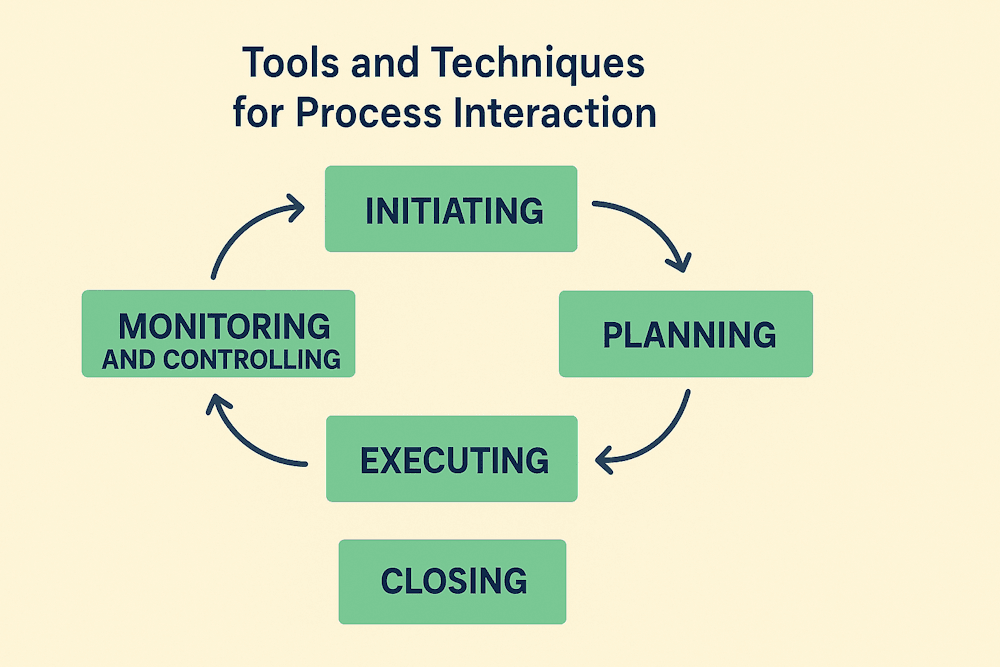 Tools and Techniques for Process Interaction

INITIATING

PLANNING

EXECUTING

MONITORING AND CONTROLLING

CLOSING